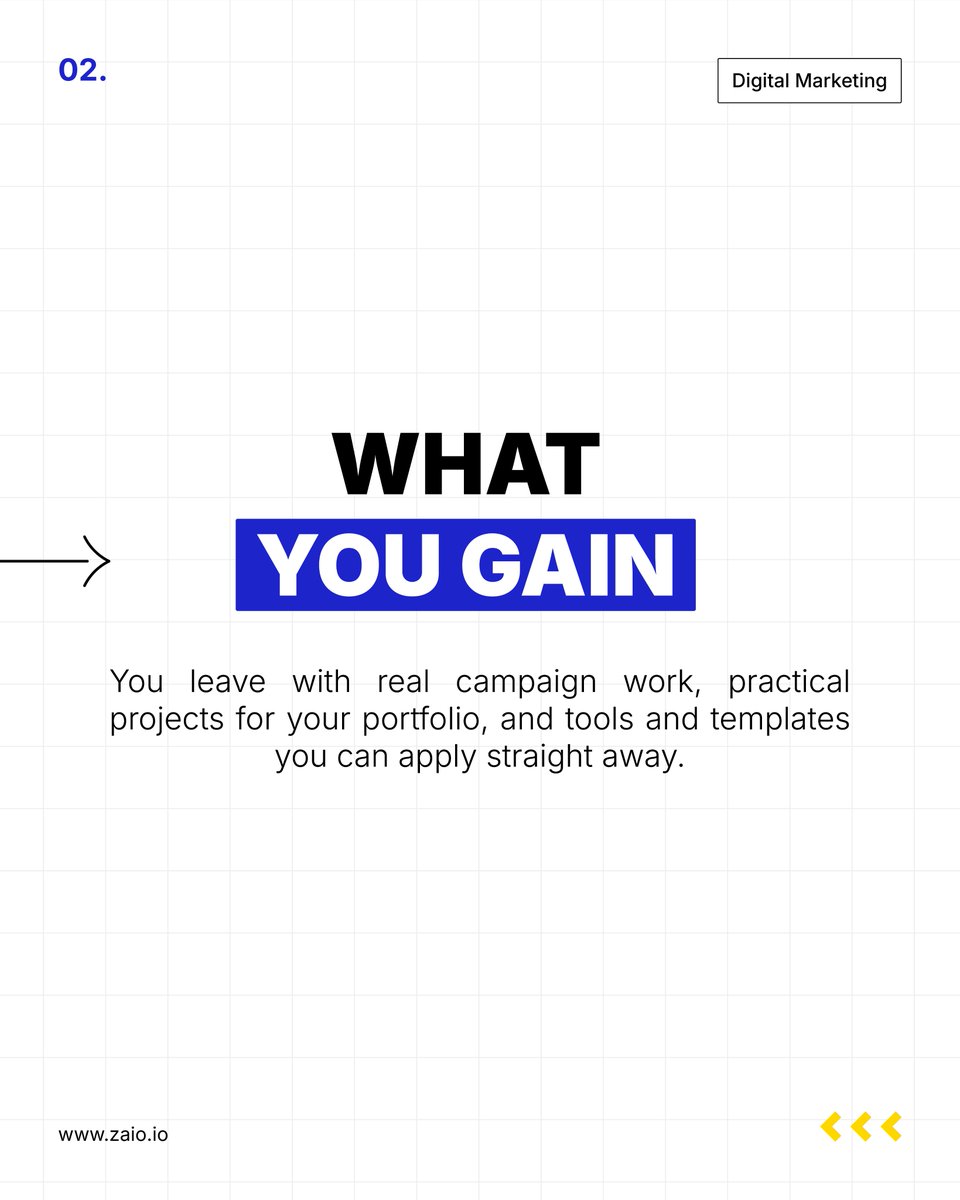 02.

Digital Marketing

WHAT
YOU GAIN

You leave with real campaign work, practical projects for your portfolio, and tools and templates you can apply straight away.

www.zaio.io